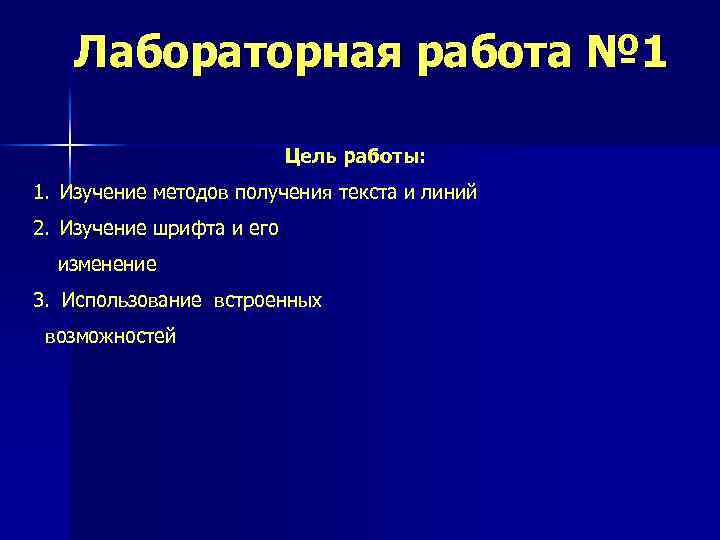 Лабораторная работа №1

Цель работы:

1. Изучение методов получения текста и линий

2. Изучение шрифта и его изменение

3. Использование встроенных возможностей